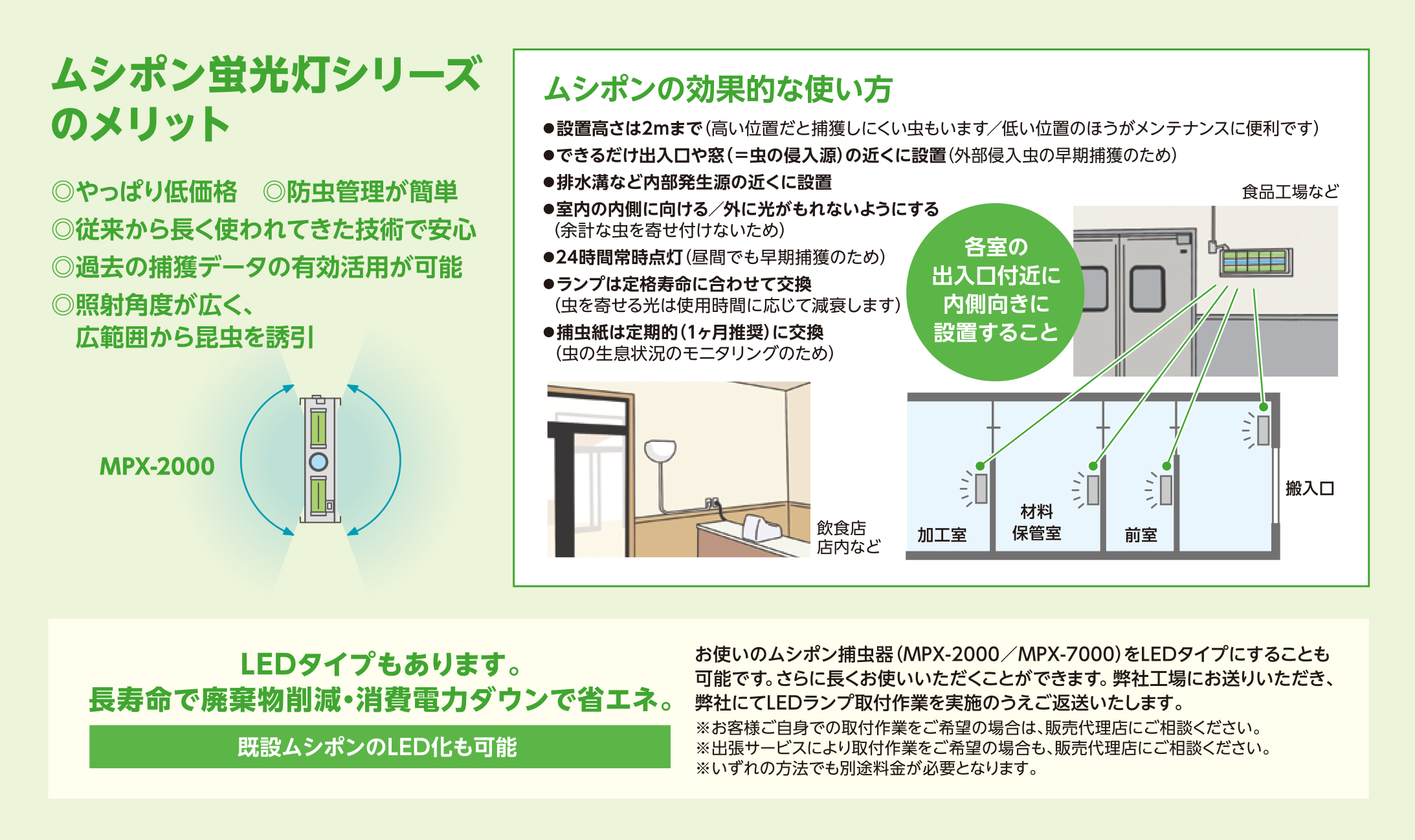 ムシポン蛍光灯シリーズのメリット

◎やっぱり低価格　◎防虫管理が簡単
◎従来から長く使われてきた技術で安心
◎過去の捕獲データの有効活用が可能
◎照射角度が広く、広範囲から昆虫を誘引

MPX-2000

ムシポンの効果的な使い方

●設置高さは2mまで（高い位置だと捕獲しにくい虫もいます／低い位置のほうがメンテナンスに便利です）
●できるだけ出入口や窓（＝虫の侵入源）の近くに設置（外部侵入虫の早期捕獲のため）
●排水溝など内部発生源の近くに設置
●室内の内側に向ける／外に光がもれないようにする（余計な虫を寄せ付けないため）
●24時間常時点灯（昼間でも早期捕獲のため）
●ランプは定格寿命に合わせて交換（虫を寄せる光は使用時間に応じて減衰します）
●捕虫紙は定期的（1ヶ月推奨）に交換（虫の生息状況のモニタリングのため）

各室の出入口付近に内側向きに設置すること

食品工場など

飲食店店内など

加工室
材料保管室
前室
搬入口

LEDタイプもあります。
長寿命で廃棄物削減・消費電力ダウンで省エネ。

既設ムシポンのLED化も可能

お使いのムシポン捕虫器（MPX-2000／MPX-7000）をLEDタイプにすることも可能です。さらに長くお使いいただくことができます。弊社工場にお送りいただき、弊社にてLEDランプ取付作業を実施のうえご返送いたします。
※お客様ご自身での取付作業をご希望の場合は、販売代理店にご相談ください。
※出張サービスにより取付作業をご希望の場合も、販売代理店にご相談ください。
※いずれの方法でも別途料金が必要となります。